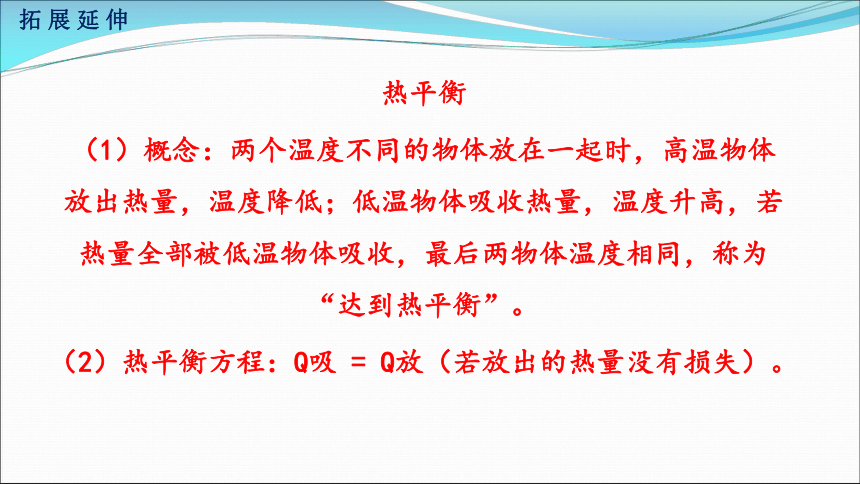 拓展延伸

热平衡

（1）概念：两个温度不同的物体放在一起时，高温物体放出热量，温度降低；低温物体吸收热量，温度升高，若热量全部被低温物体吸收，最后两物体温度相同，称为“达到热平衡”。

（2）热平衡方程：Q吸 = Q放（若放出的热量没有损失）。